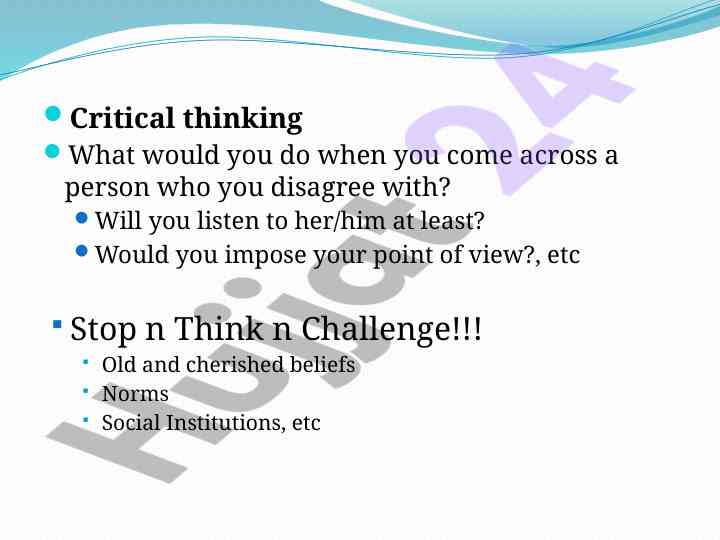 Critical thinking

What would you do when you come across a person who you disagree with?

Will you listen to her/him at least?

Would you impose your point of view?, etc

Stop n Think n Challenge!!!

Old and cherished beliefs

Norms

Social Institutions, etc

Hujjat24